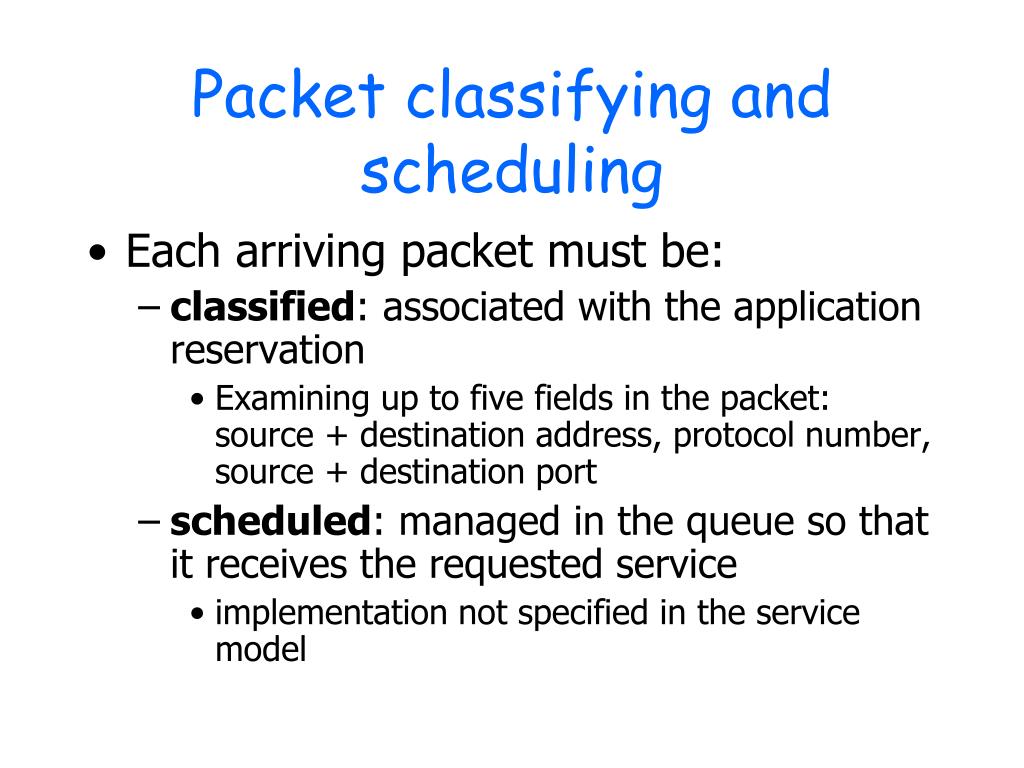 Packet classifying and scheduling

• Each arriving packet must be:
– classified: associated with the application reservation
• Examining up to five fields in the packet: source + destination address, protocol number, source + destination port
– scheduled: managed in the queue so that it receives the requested service
• implementation not specified in the service model